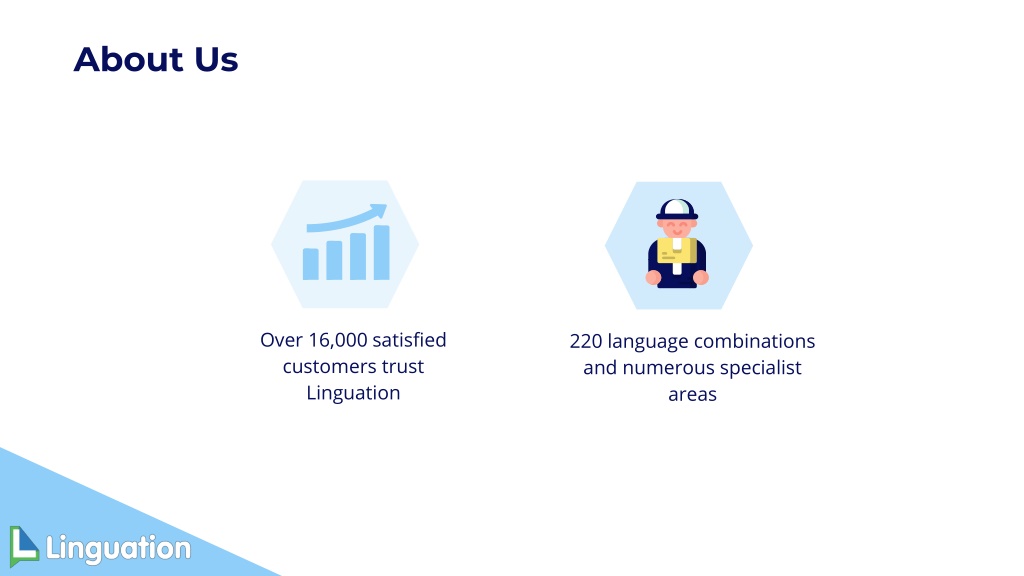 About Us

Over 16,000 satisfied customers trust Linguation

220 language combinations and numerous specialist areas

Linguation